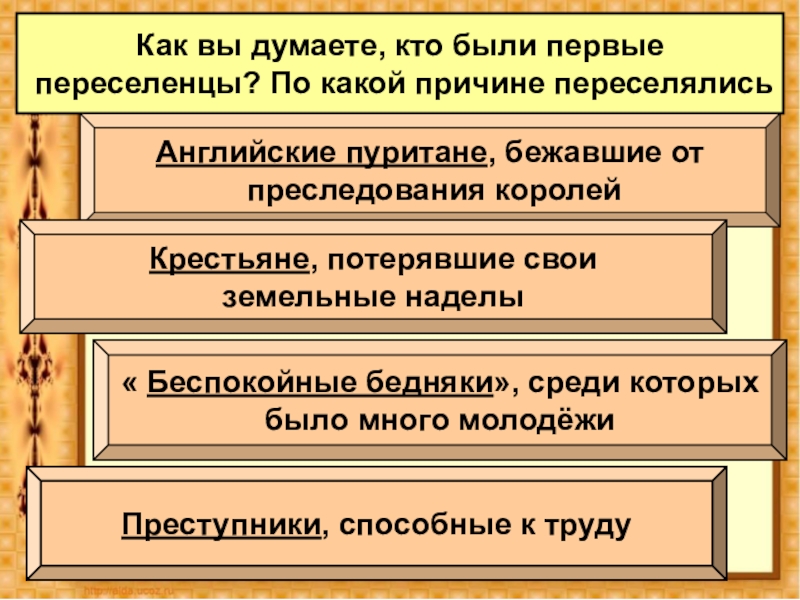 Как вы думаете, кто были первые переселенцы? По какой причине переселялись

Английские пуритане, бежавшие от преследования королей

Крестьяне, потерявшие свои земельные наделы

« Беспокойные бедняки», среди которых было много молодёжи

Преступники, способные к труду

http://aida.ucoz.ru